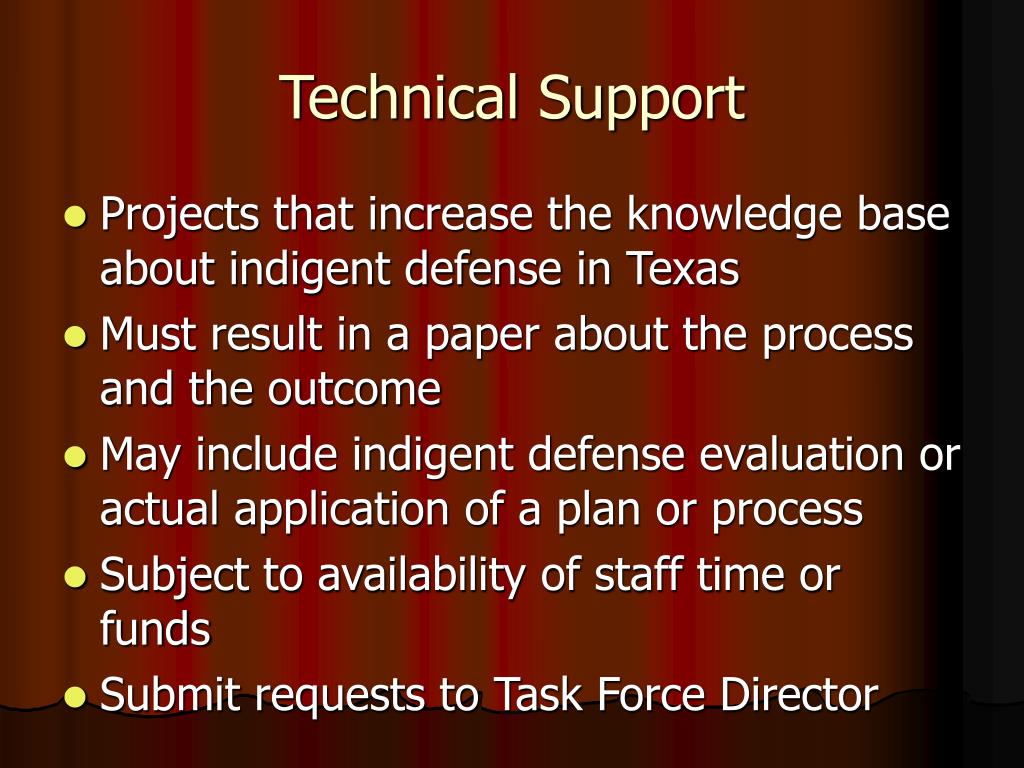 Technical Support

- Projects that increase the knowledge base about indigent defense in Texas
- Must result in a paper about the process and the outcome
- May include indigent defense evaluation or actual application of a plan or process
- Subject to availability of staff time or funds
- Submit requests to Task Force Director